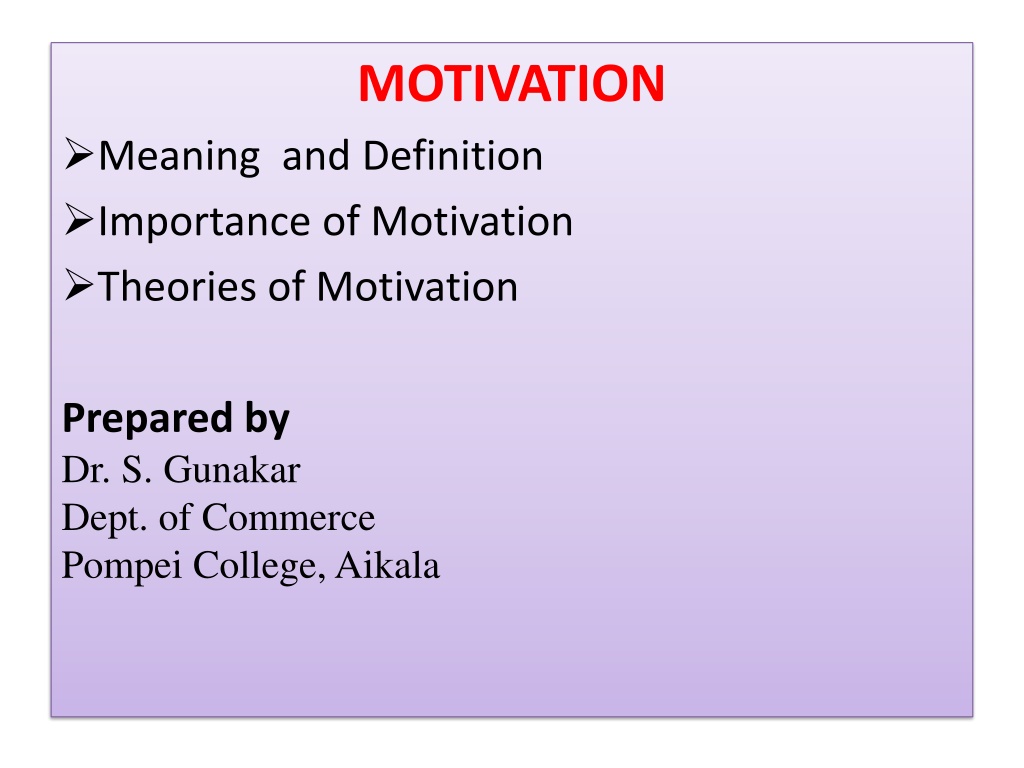 MOTIVATION

➢Meaning and Definition
➢Importance of Motivation
➢Theories of Motivation

Prepared by
Dr. S. Gunakar
Dept. of Commerce
Pompei College, Aikala